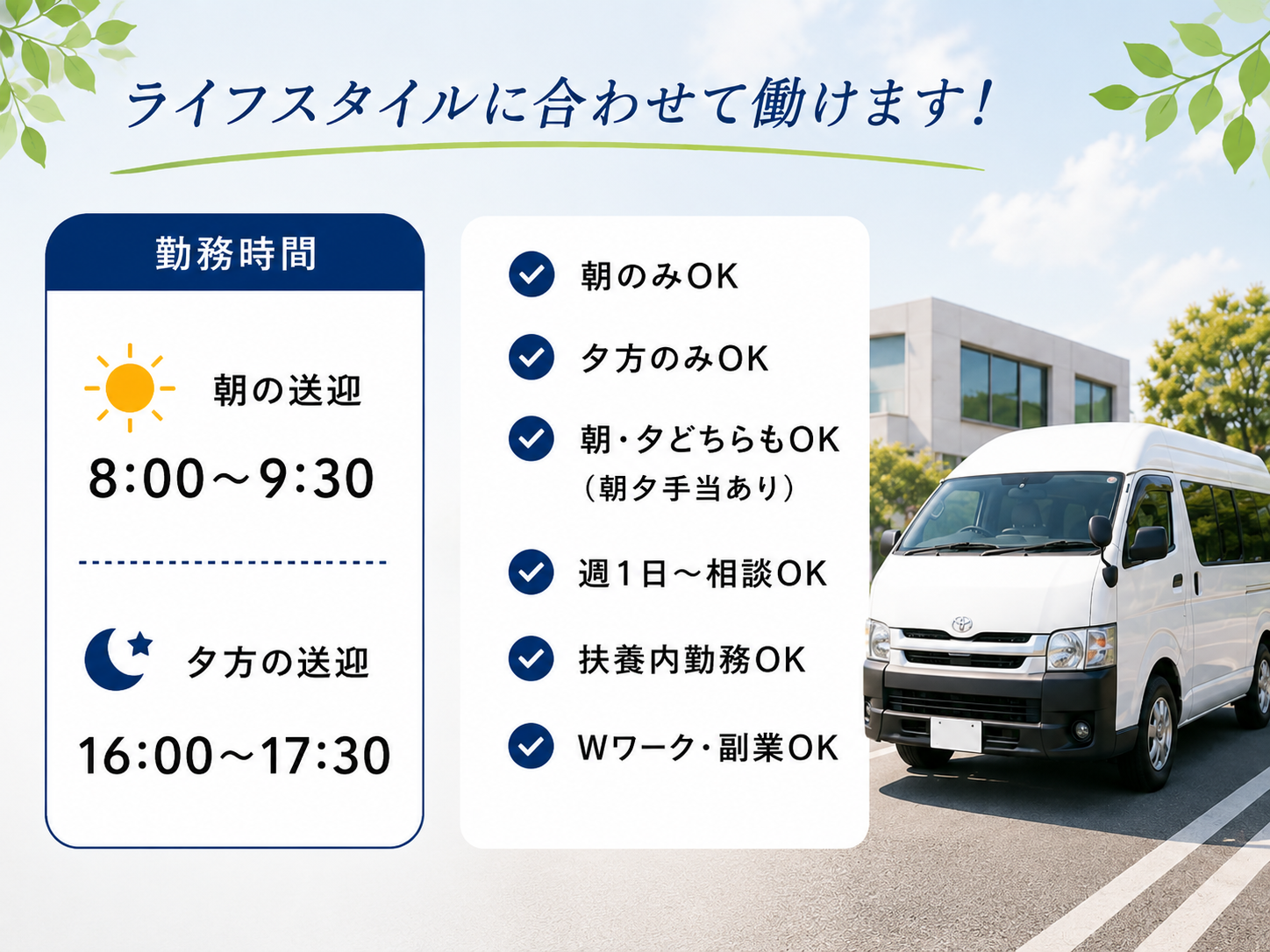 ライフスタイルに合わせて働けます!

勤務時間

朝の送迎

8:00〜9:30

夕方の送迎

16:00〜17:30

朝のみOK

夕方のみOK

朝・夕どちらもOK
(朝夕手当あり)

週1日〜相談OK

扶養内勤務OK

Wワーク・副業OK